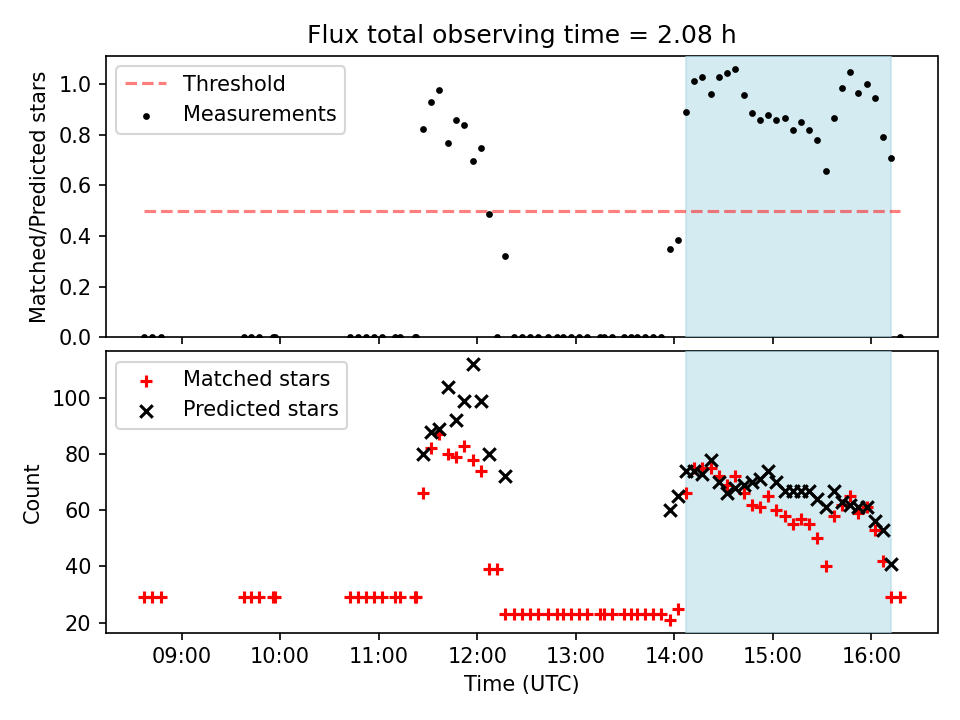 Flux total observing time = 2.08 h

Threshold
Measurements

Matched/Predicted stars

1.0
0.8
0.6
0.4
0.2
0.0

Matched stars
Predicted stars

Count

100
80
60
40
20

09:00
10:00
11:00
12:00
13:00
14:00
15:00
16:00

Time (UTC)